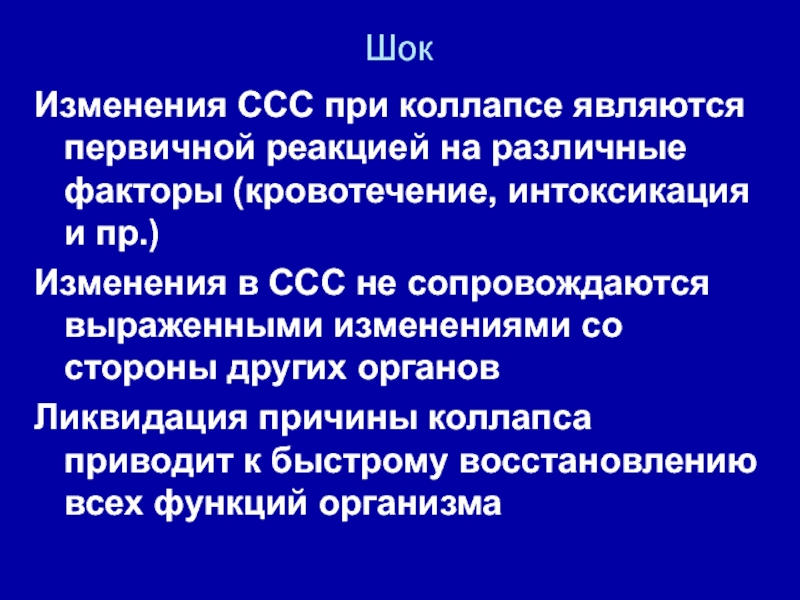 Шок

Изменения ССС при коллапсе являются первичной реакцией на различные факторы (кровотечение, интоксикация и пр.)

Изменения в ССС не сопровождаются выраженными изменениями со стороны других органов

Ликвидация причины коллапса приводит к быстрому восстановлению всех функций организма